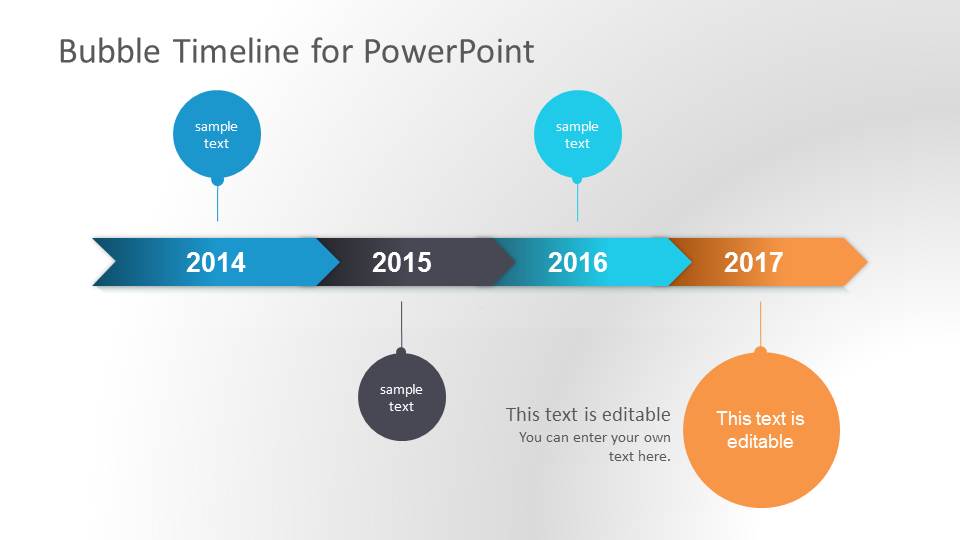 Bubble Timeline for PowerPoint

sample text

sample text

2014

2015

2016

2017

sample text

This text is editable
You can enter your own text here.

This text is editable